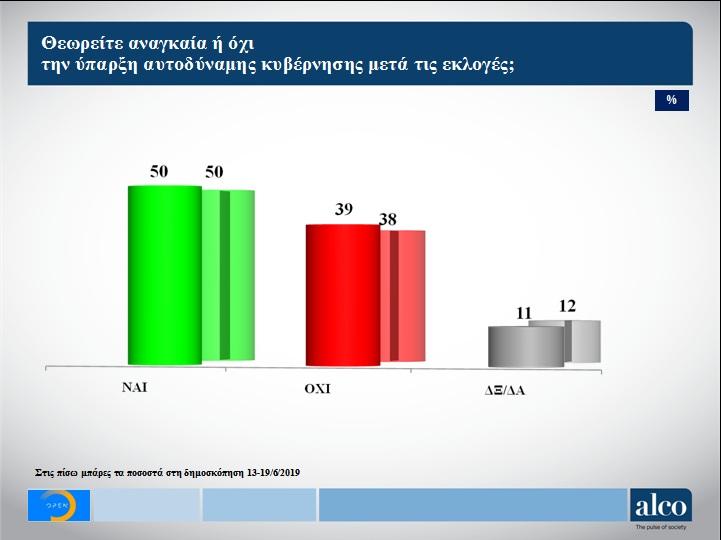 Θεωρείτε αναγκαία ή όχι
την ύπαρξη αυτοδύναμης κυβέρνησης μετά τις εκλογές;

%

50 50

39 38

11 12

ΝΑΙ

ΟΧΙ

ΔΞ/ΔΑ

Στις πίσω μπάρες τα ποσοστά στη δημοσκόπηση 13-19/6/2019

OPEN

alco
The pulse of society